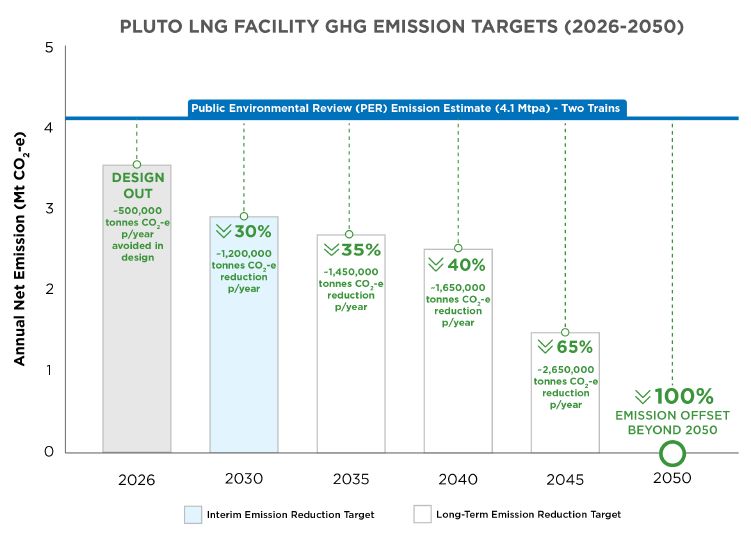 PLUTO LNG FACILITY GHG EMISSION TARGETS (2026-2050)

Annual Net Emission (Mt $CO_2$-e)

5
4
3
2
1
0

Public Environmental Review (PER) Emission Estimate (4.1 Mtpa) - Two Trains

DESIGN OUT
~500,000 tonnes $CO_2$-e p/year avoided in design

30%
~1,200,000 tonnes $CO_2$-e reduction p/year

35%
~1,450,000 tonnes $CO_2$-e reduction p/year

40%
~1,650,000 tonnes $CO_2$-e reduction p/year

65%
~2,650,000 tonnes $CO_2$-e reduction p/year

100%
EMISSION OFFSET BEYOND 2050

2026
2030
2035
2040
2045
2050

Interim Emission Reduction Target
Long-Term Emission Reduction Target